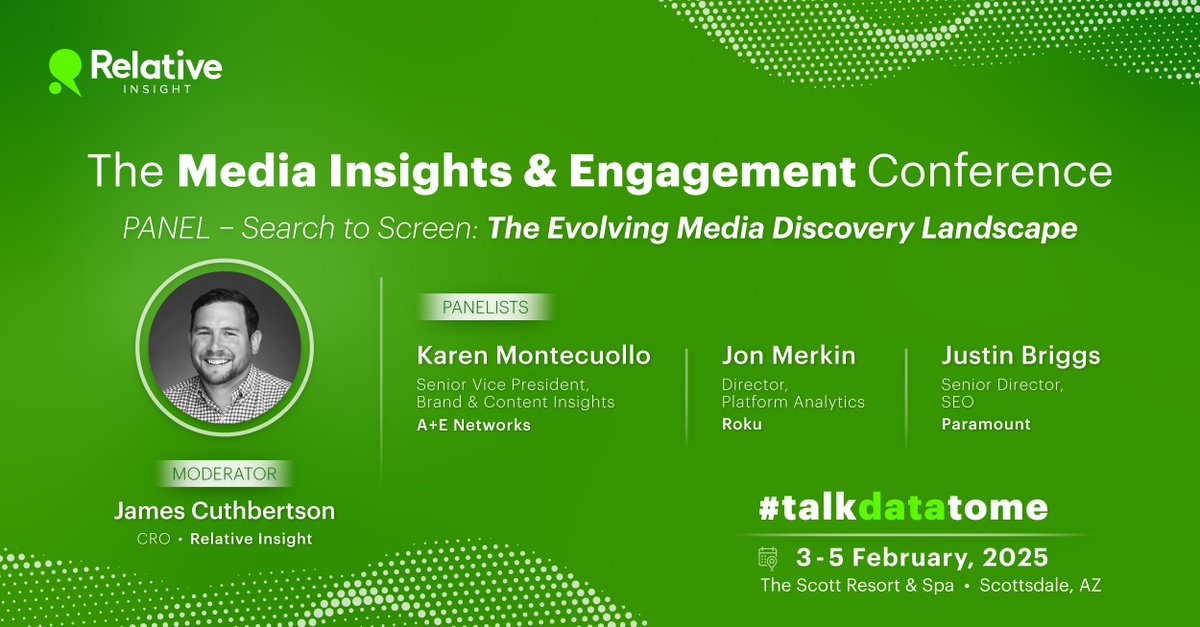 Relative
INSIGHT

The Media Insights & Engagement Conference

PANEL – Search to Screen: The Evolving Media Discovery Landscape

MODERATOR
James Cuthbertson
CRO • Relative Insight

PANELISTS

Karen Montecuollo
Senior Vice President, Brand & Content Insights
A+E Networks

Jon Merkin
Director, Platform Analytics
Roku

Justin Briggs
Senior Director, SEO
Paramount

#talkdatatome

3-5 February, 2025
The Scott Resort & Spa • Scottsdale, AZ